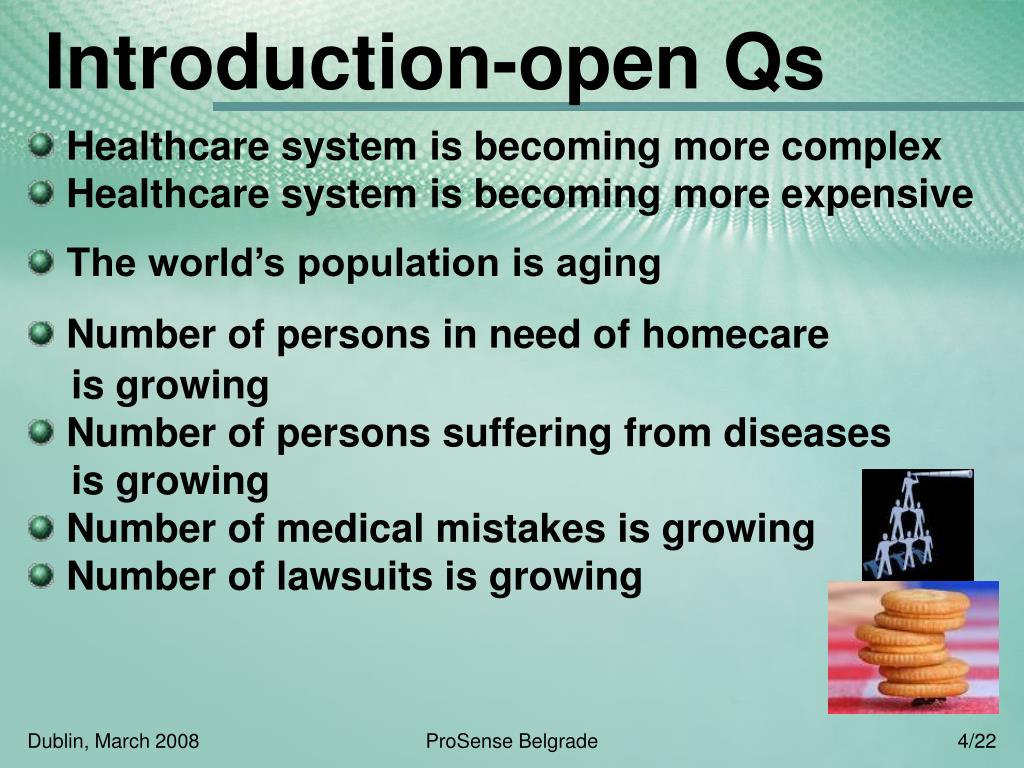 Introduction-open Qs

Healthcare system is becoming more complex
Healthcare system is becoming more expensive

The world’s population is aging

Number of persons in need of homecare is growing
Number of persons suffering from diseases is growing
Number of medical mistakes is growing
Number of lawsuits is growing

Dublin, March 2008
ProSense Belgrade
4/22